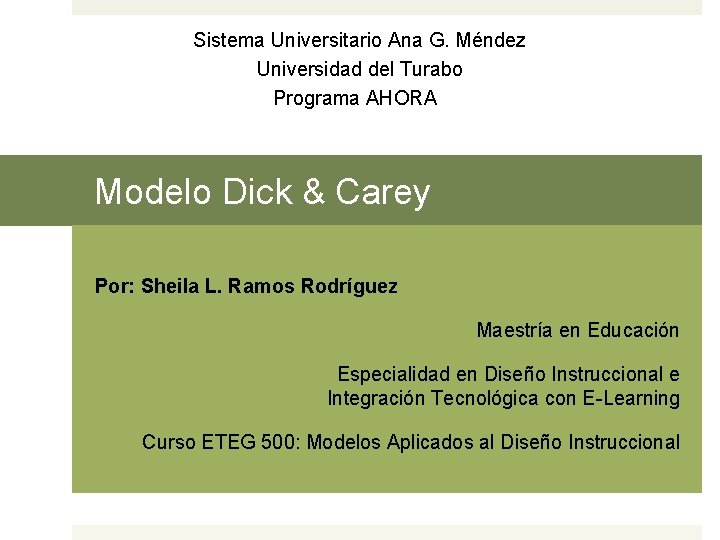 Sistema Universitario Ana G. Méndez
Universidad del Turabo
Programa AHORA

Modelo Dick & Carey

Por: Sheila L. Ramos Rodríguez

Maestría en Educación

Especialidad en Diseño Instruccional e Integración Tecnológica con E-Learning

Curso ETEG 500: Modelos Aplicados al Diseño Instruccional